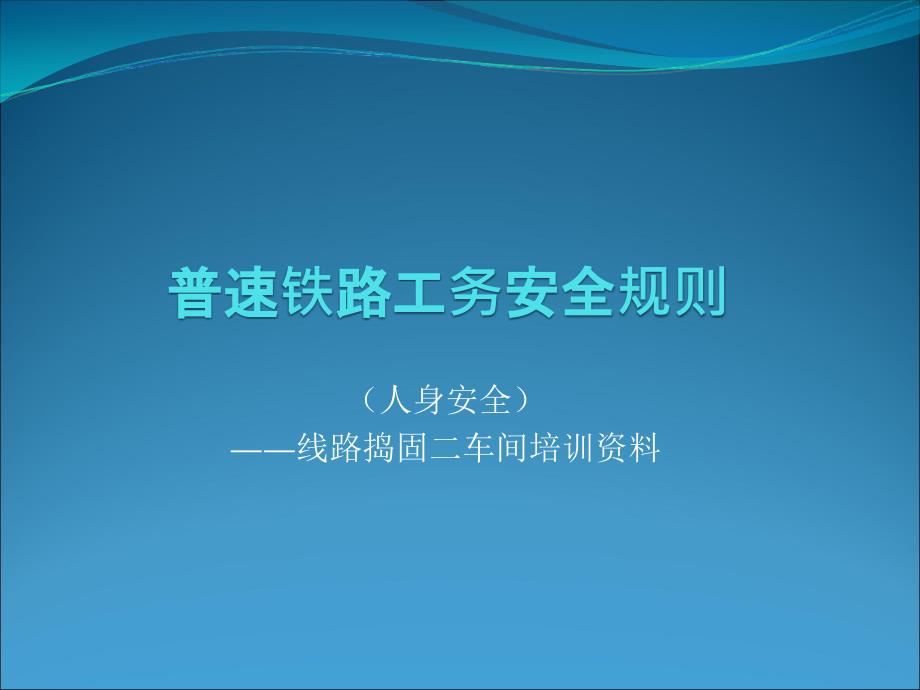 普速铁路工务安全规则

（人身安全）
——线路捣固二车间培训资料